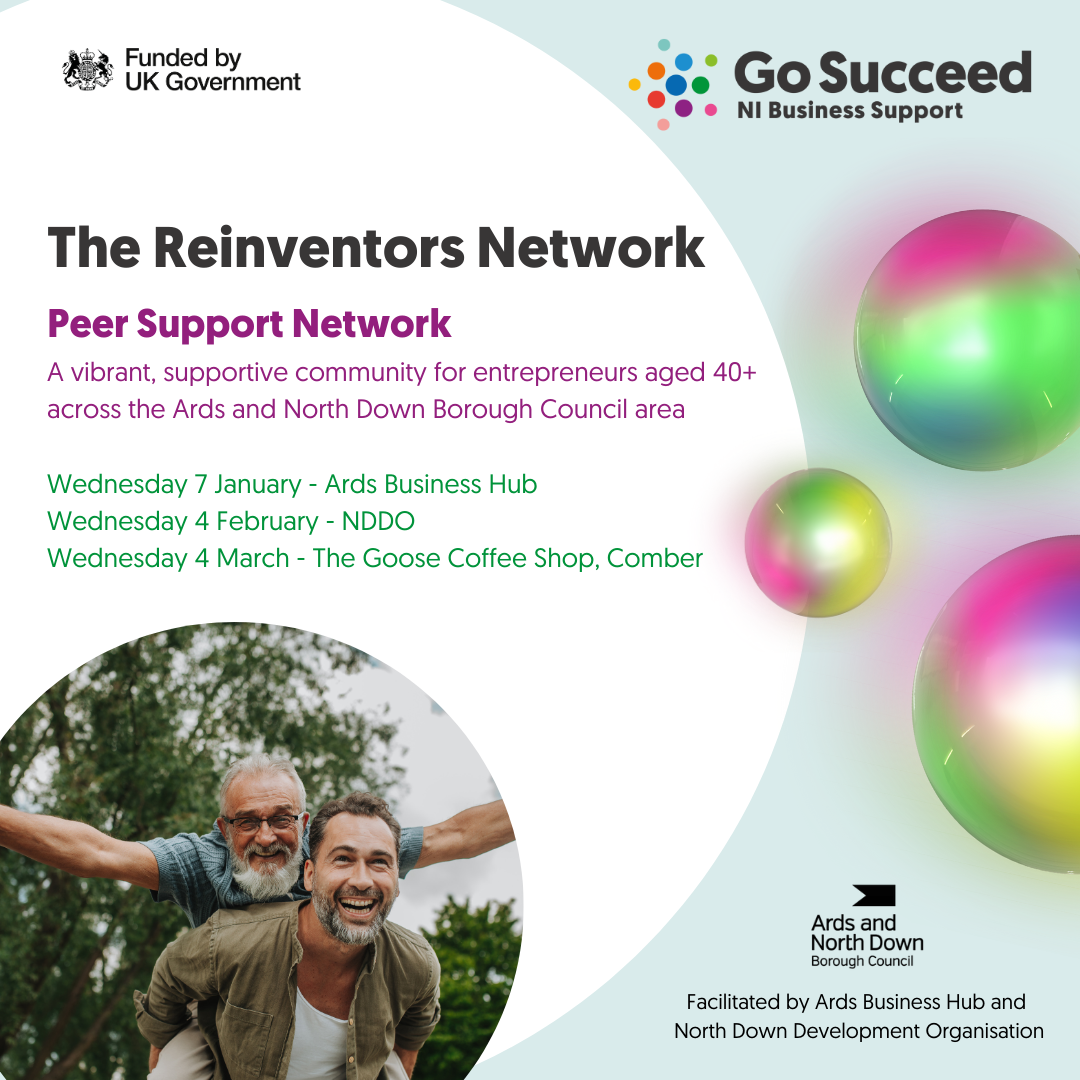 Funded by
UK Government

Go Succeed
NI Business Support

The Reinventors Network

Peer Support Network

A vibrant, supportive community for entrepreneurs aged 40+ across the Ards and North Down Borough Council area

Wednesday 7 January - Ards Business Hub
Wednesday 4 February - NDDO
Wednesday 4 March - The Goose Coffee Shop, Comber

Ards and North Down
Borough Council

Facilitated by Ards Business Hub and North Down Development Organisation